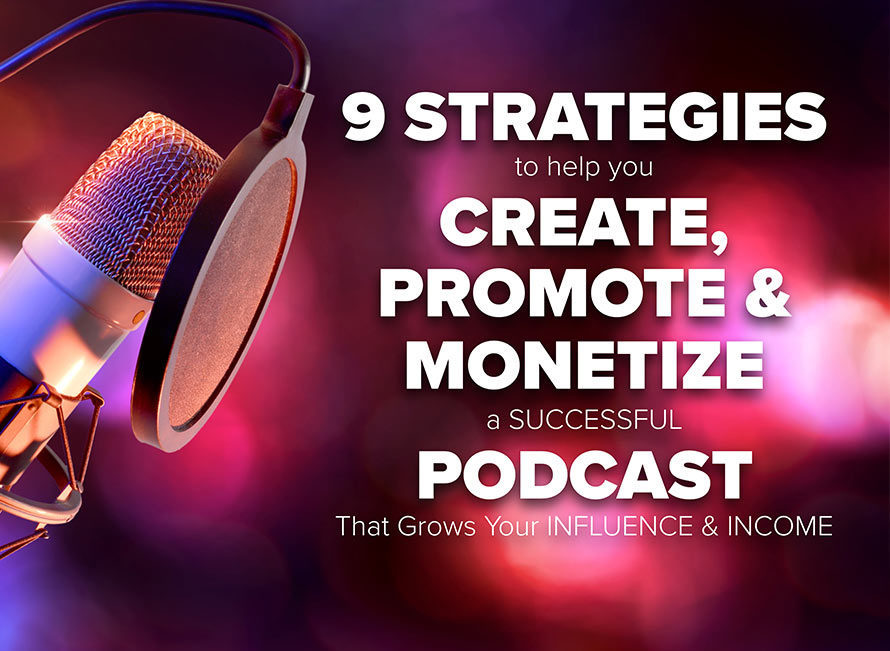 9 STRATEGIES
to help you
CREATE,
PROMOTE &
MONETIZE
a SUCCESSFUL
PODCAST
That Grows Your INFLUENCE & INCOME